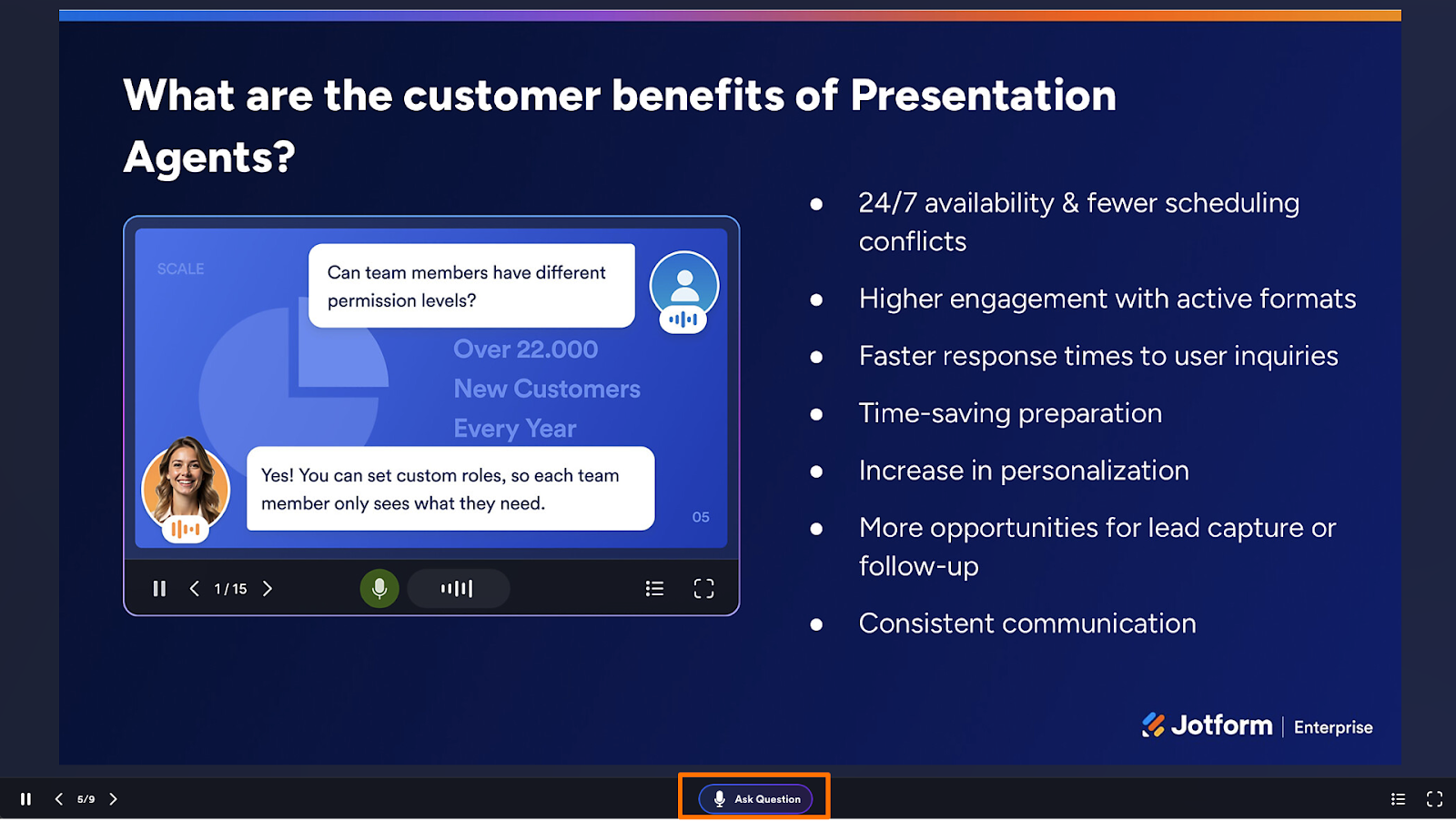 What are the customer benefits of Presentation Agents?

SCALE

Can team members have different permission levels?

Over 22.000
New Customers
Every Year

Yes! You can set custom roles, so each team member only sees what they need.

05

1 / 15

- 24/7 availability & fewer scheduling conflicts
- Higher engagement with active formats
- Faster response times to user inquiries
- Time-saving preparation
- Increase in personalization
- More opportunities for lead capture or follow-up
- Consistent communication

Jotform | Enterprise

5/9

Ask Question